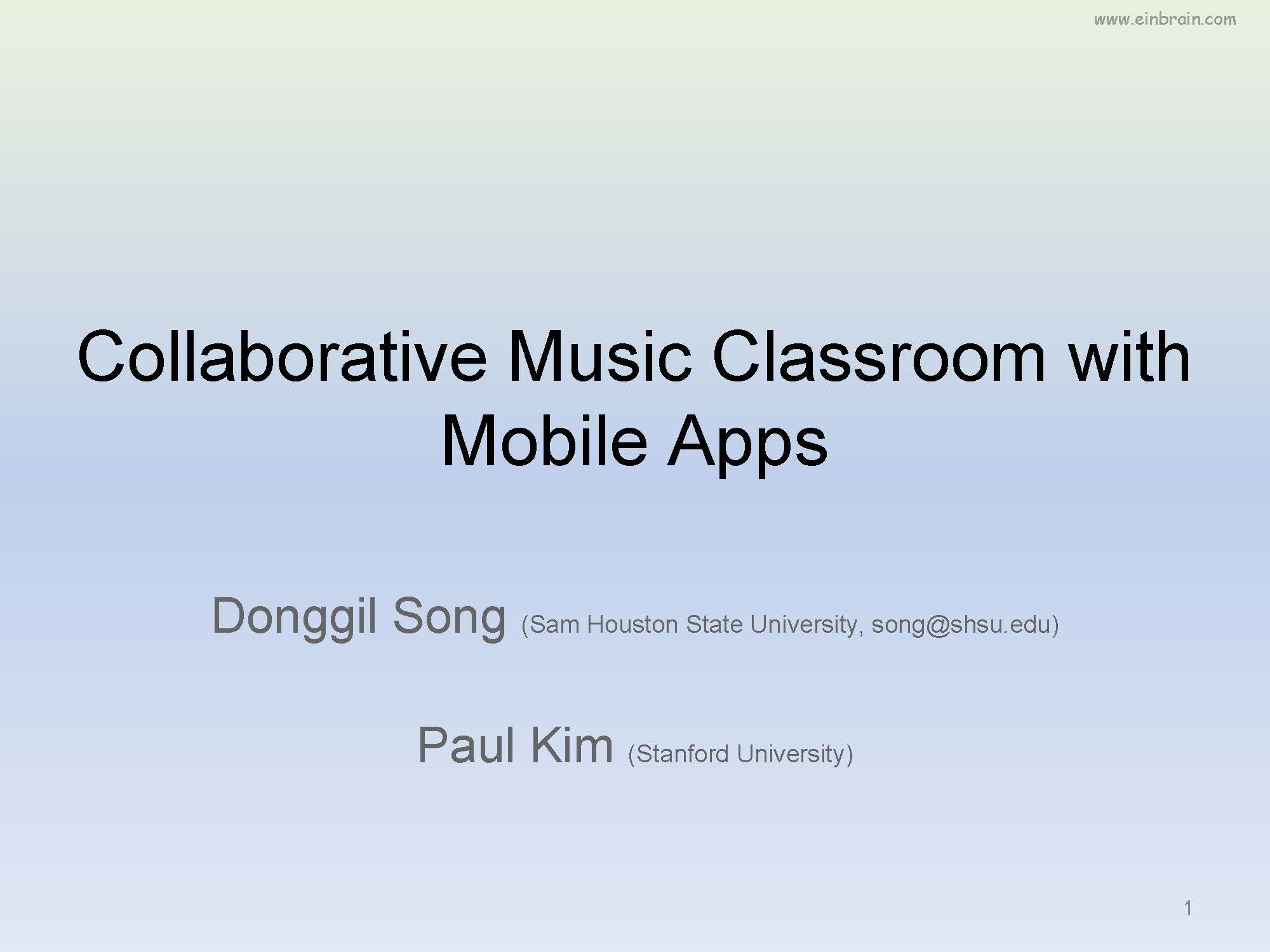 www.einbrain.com

Collaborative Music Classroom with Mobile Apps

Donggil Song (Sam Houston State University, song@shsu.edu)

Paul Kim (Stanford University)

1